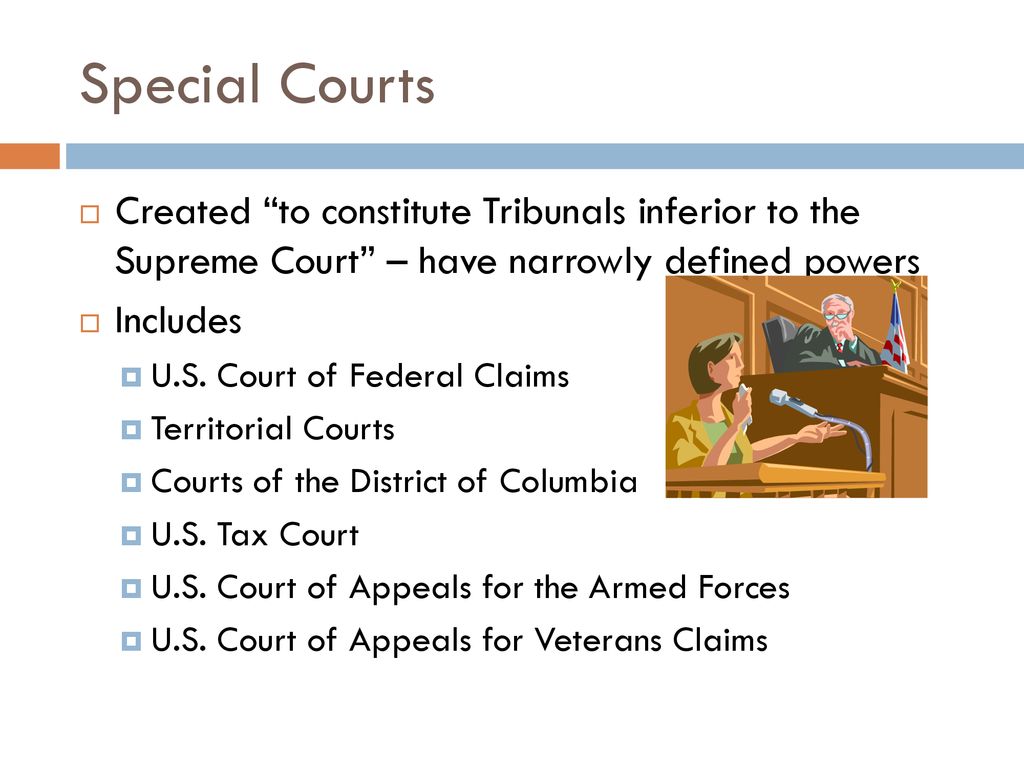 Special Courts

Created “to constitute Tribunals inferior to the Supreme Court” – have narrowly defined powers

Includes

U.S. Court of Federal Claims

Territorial Courts

Courts of the District of Columbia

U.S. Tax Court

U.S. Court of Appeals for the Armed Forces

U.S. Court of Appeals for Veterans Claims